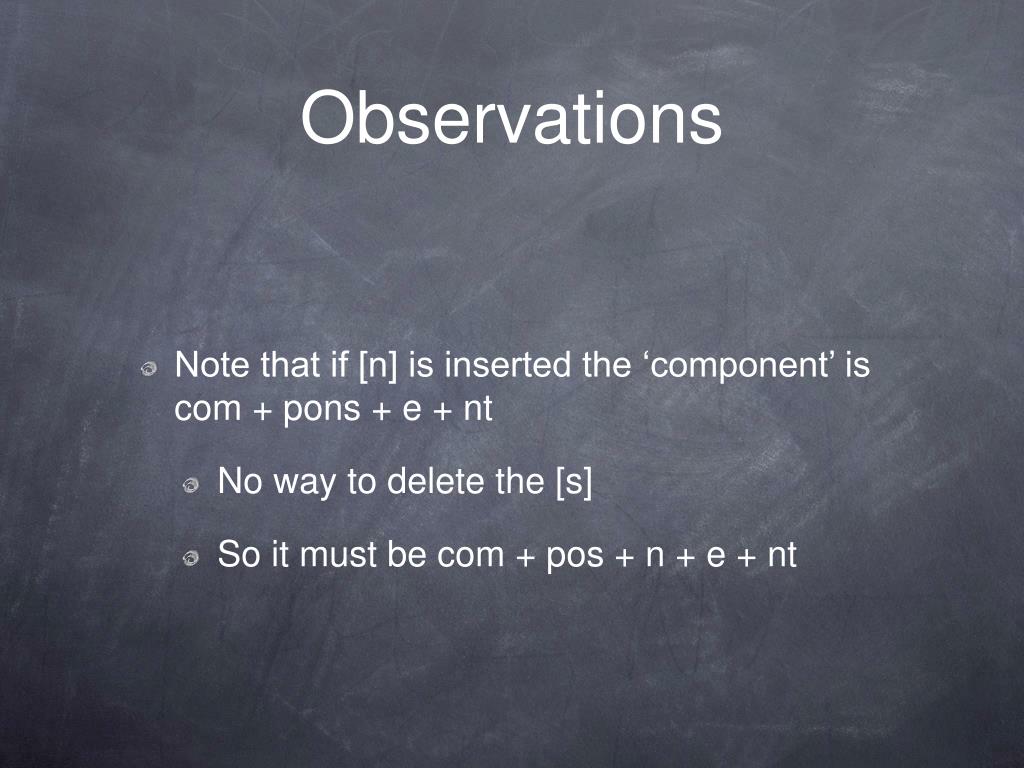 Observations

Note that if [n] is inserted the ‘component’ is com + pons + e + nt

No way to delete the [s]

So it must be com + pos + n + e + nt